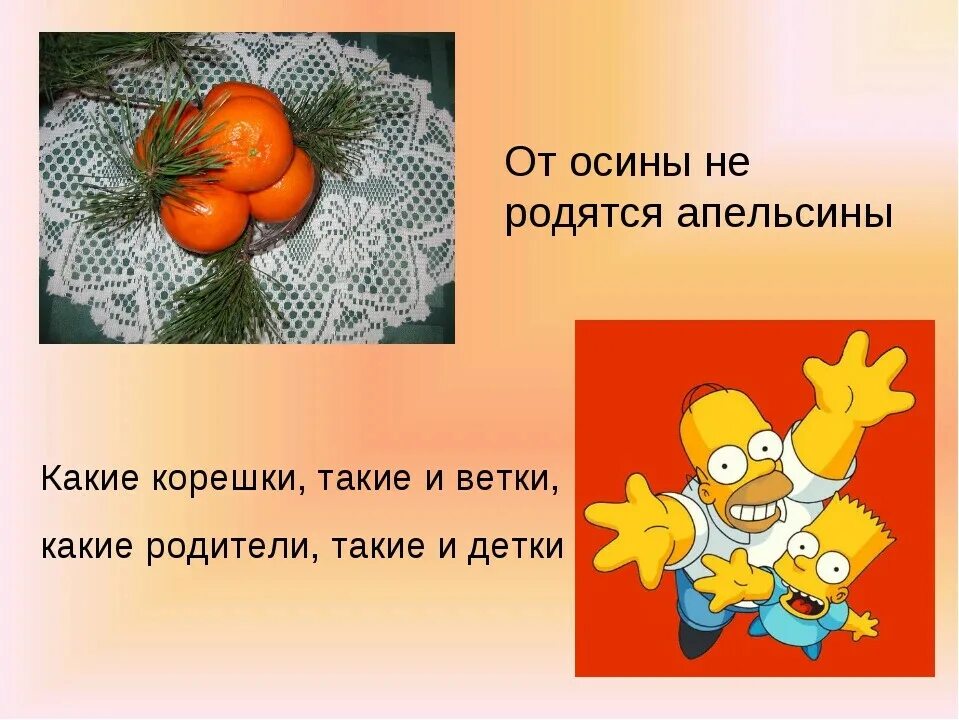 От осины не родятся апельсины

Какие корешки, такие и ветки,

какие родители, такие и детки